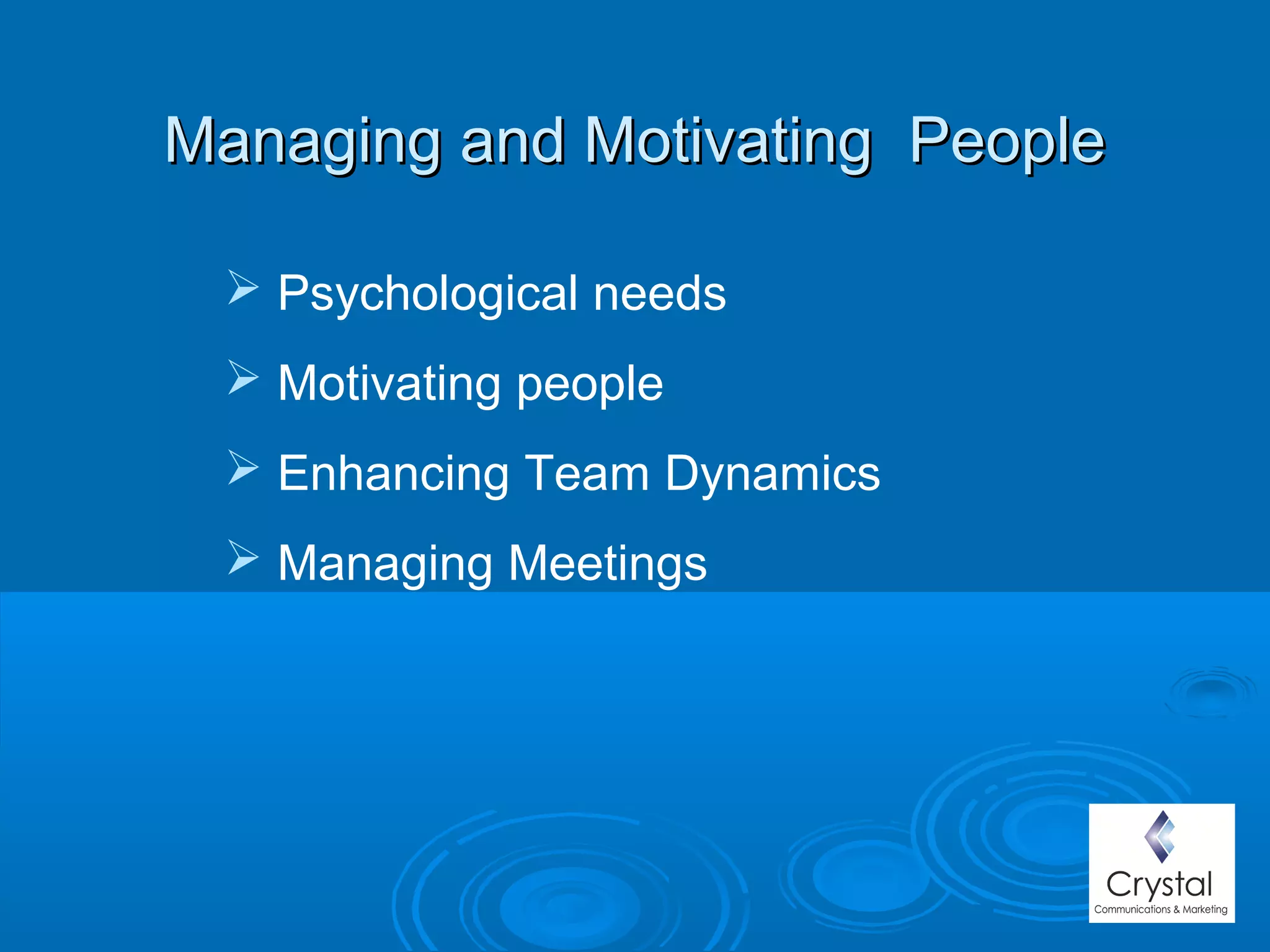 Managing and Motivating People

➢ Psychological needs
➢ Motivating people
➢ Enhancing Team Dynamics
➢ Managing Meetings

Crystal
Communications & Marketing